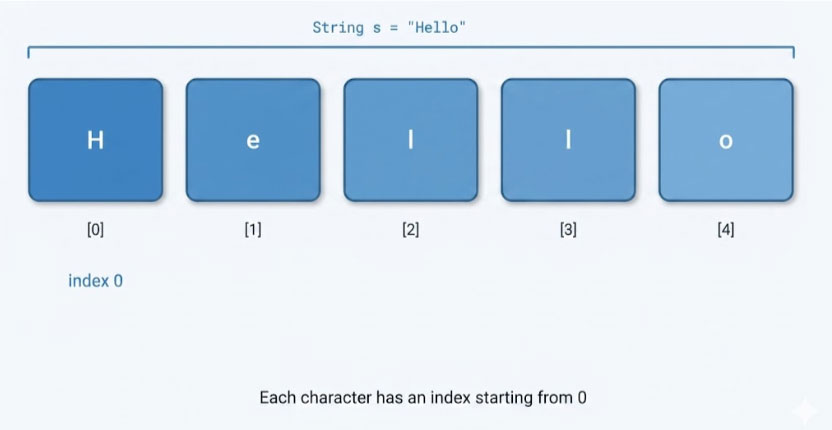 String s = "Hello"

H e l l o

[0] [1] [2] [3] [4]

index 0

Each character has an index starting from 0